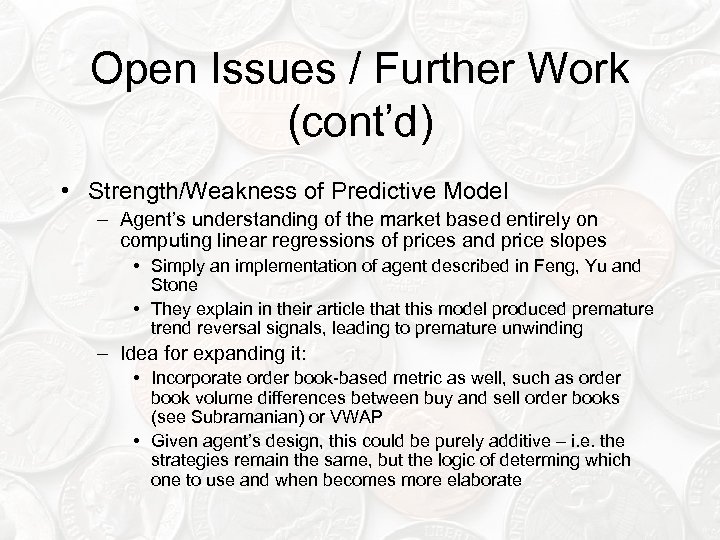 Open Issues / Further Work (cont'd)

• Strength/Weakness of Predictive Model
 – Agent's understanding of the market based entirely on computing linear regressions of prices and price slopes
  • Simply an implementation of agent described in Feng, Yu and Stone
  • They explain in their article that this model produced premature trend reversal signals, leading to premature unwinding
 – Idea for expanding it:
  • Incorporate order book-based metric as well, such as order book volume differences between buy and sell order books (see Subramanian) or VWAP
  • Given agent's design, this could be purely additive – i.e. the strategies remain the same, but the logic of determing which one to use and when becomes more elaborate